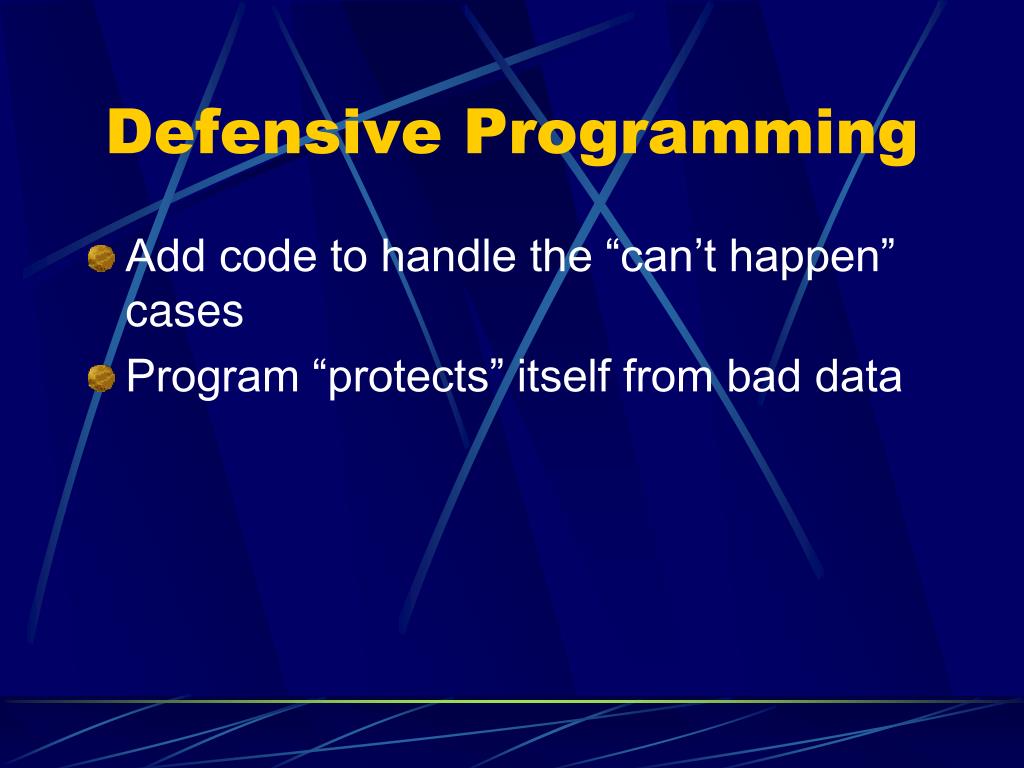 Defensive Programming

Add code to handle the “can’t happen” cases

Program “protects” itself from bad data